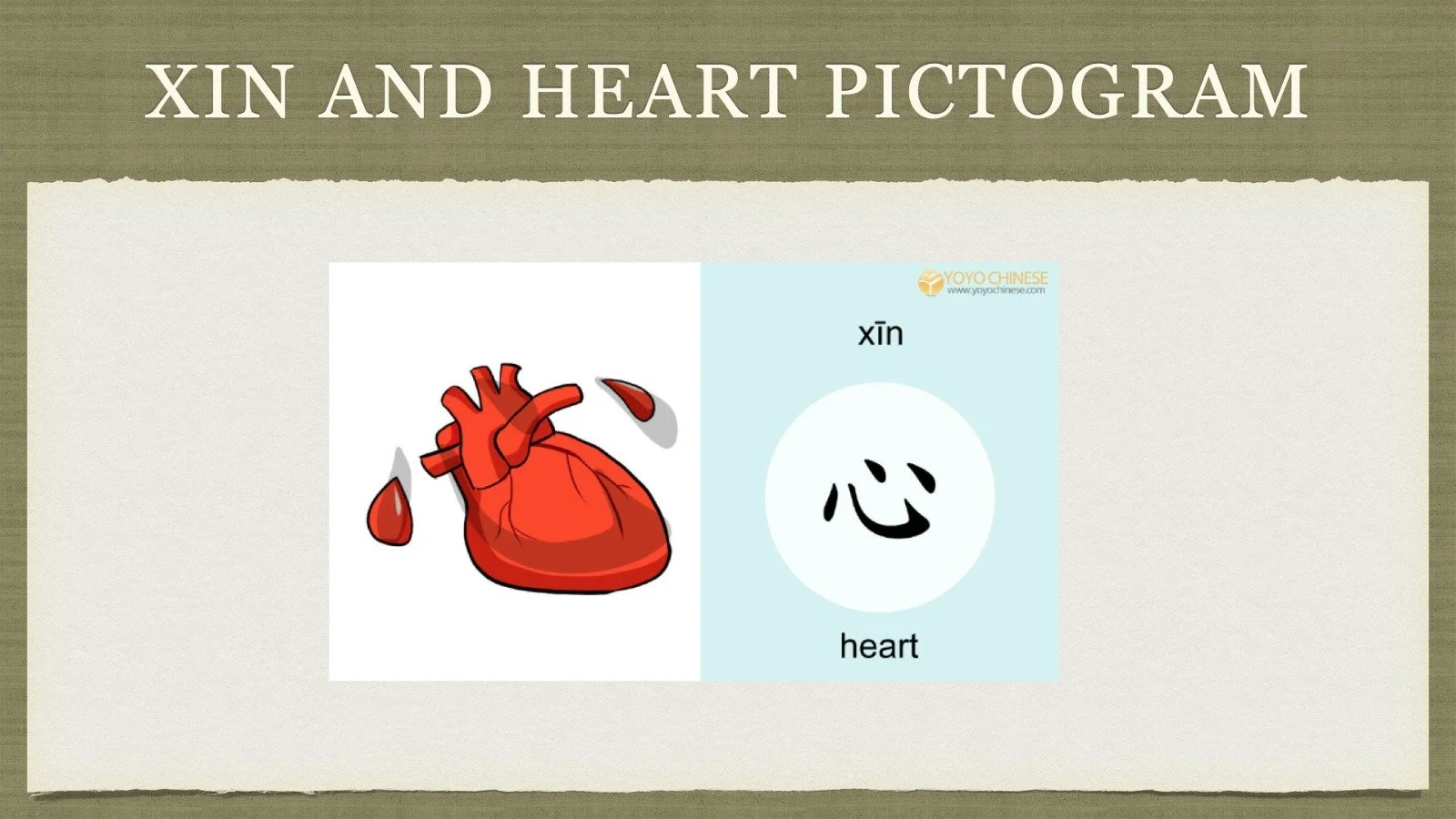 XIN AND HEART PICTOGRAM

YOYO CHINESE
www.yoyochinese.com

xīn

心

heart